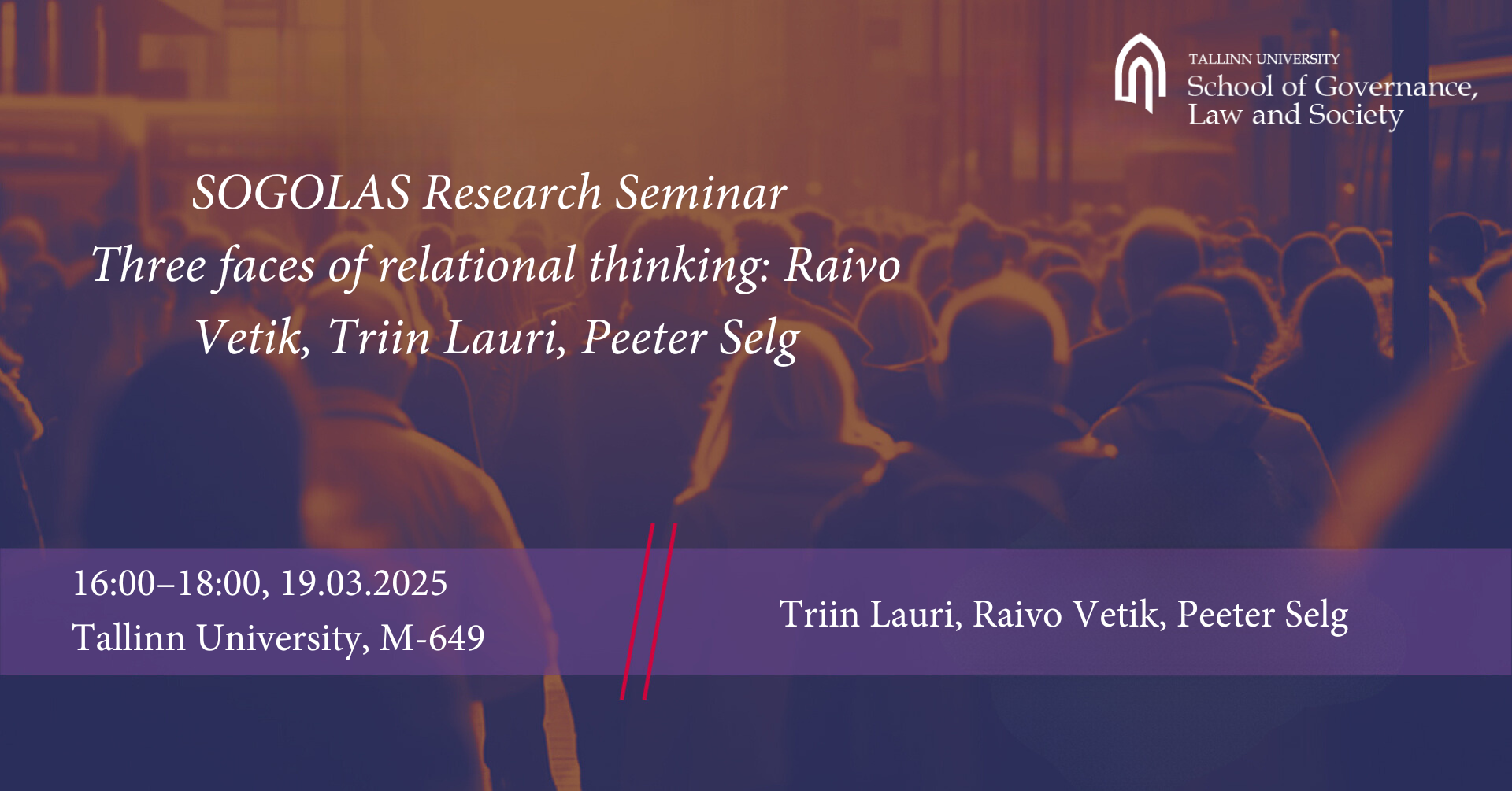 TALLINN UNIVERSITY
School of Governance, Law and Society

SOGOLAS Research Seminar

Three faces of relational thinking: Raivo Vetik, Triin Lauri, Peeter Selg

16:00–18:00, 19.03.2025
Tallinn University, M-649

Triin Lauri, Raivo Vetik, Peeter Selg